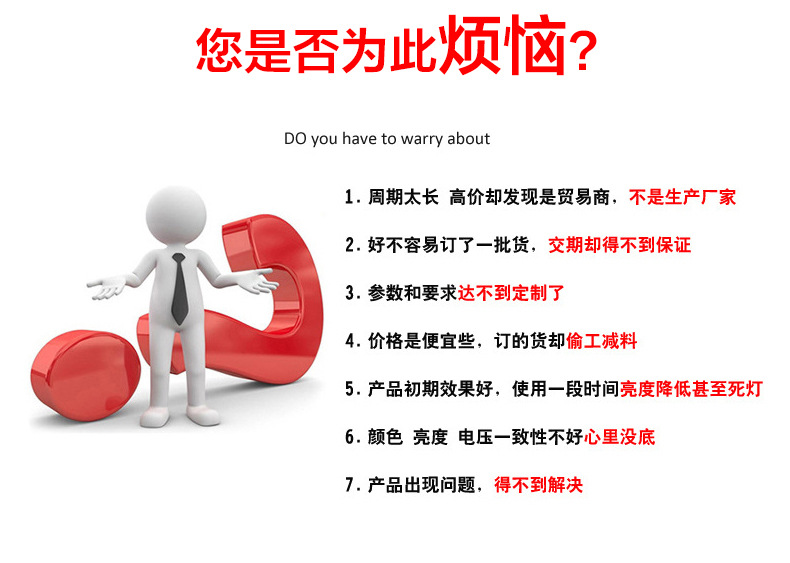 您是否为此烦恼?

DO you have to warry about

1. 周期太长 高价却发现是贸易商，不是生产厂家

2. 好不容易订了一批货，交期却得不到保证

3. 参数和要求达不到定制了

4. 价格是便宜些，订的货却偷工减料

5. 产品初期效果好，使用一段时间亮度降低甚至死灯

6. 颜色 亮度 电压一致性不好心里没底

7. 产品出现问题，得不到解决